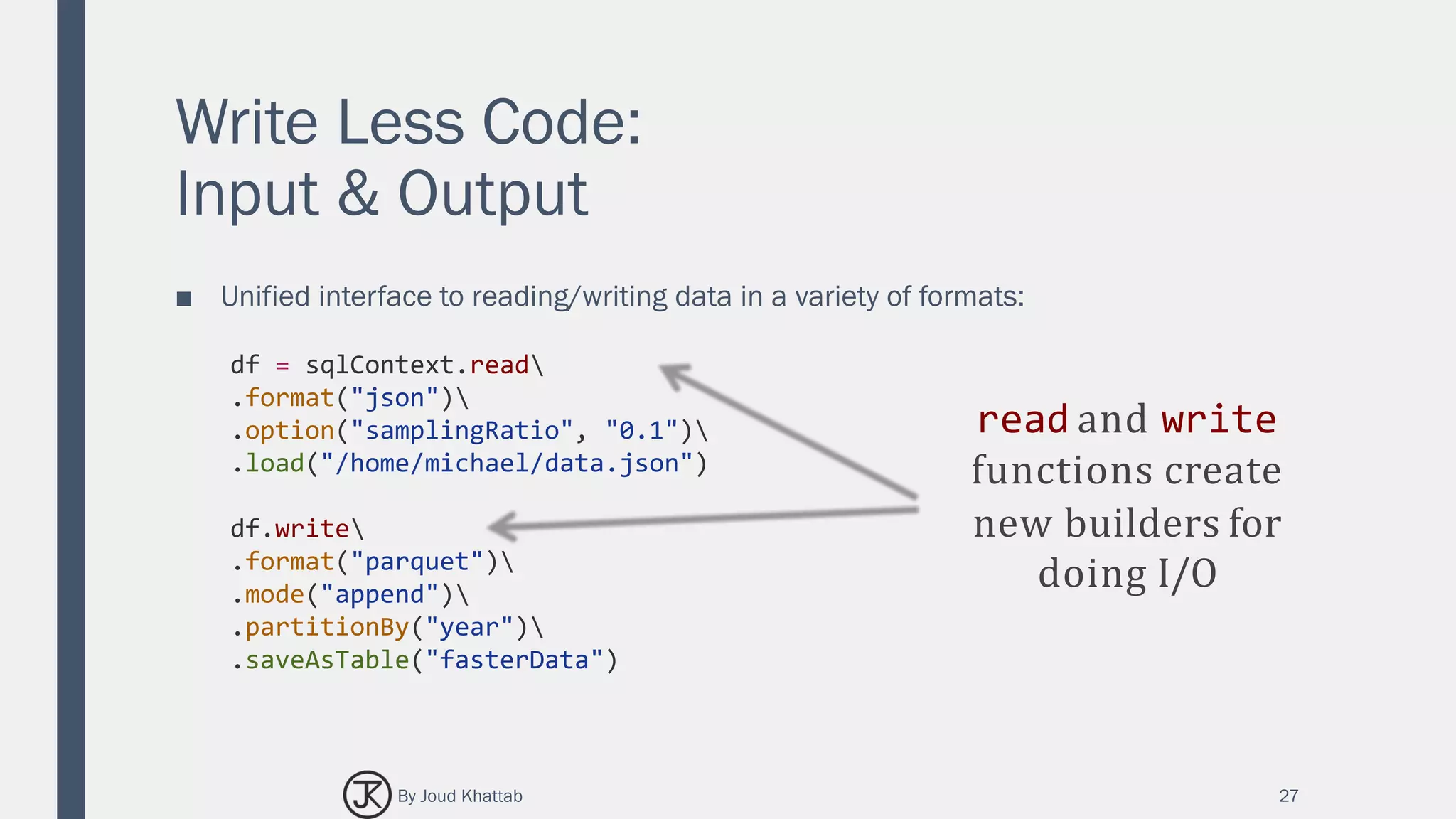 Write Less Code:
Input & Output

■ Unified interface to reading/writing data in a variety of formats:

df = sqlContext.read\
.format("json")\
.option("samplingRatio", "0.1")\
.load("/home/michael/data.json")

df.write\
.format("parquet")\
.mode("append")\
.partitionBy("year")\
.saveAsTable("fasterData")

read and write functions create new builders for doing I/O

JK By Joud Khattab

27